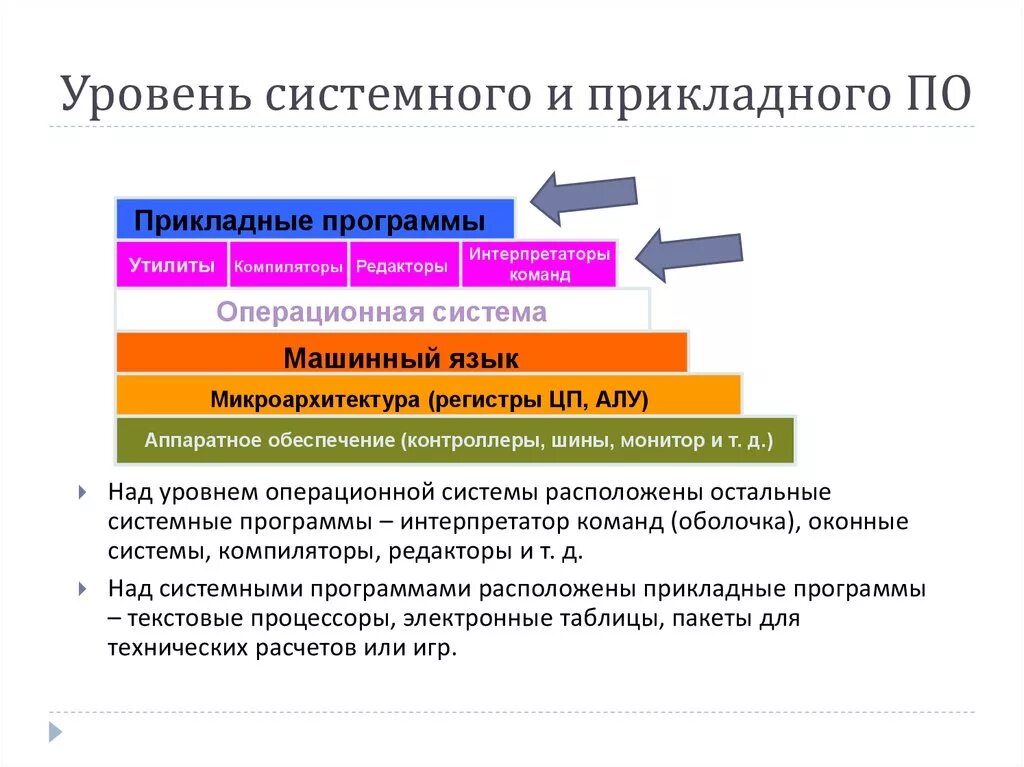 Уровень системного и прикладного ПО

Прикладные программы

Утилиты

Компиляторы

Редакторы

Интерпретаторы команд

Операционная система

Машинный язык

Микроархитектура (регистры ЦП, АЛУ)

Аппаратное обеспечение (контроллеры, шины, монитор и т. д.)

Над уровнем операционной системы расположены остальные системные программы – интерпретатор команд (оболочка), оконные системы, компиляторы, редакторы и т. д.

Над системными программами расположены прикладные программы – текстовые процессоры, электронные таблицы, пакеты для технических расчетов или игр.